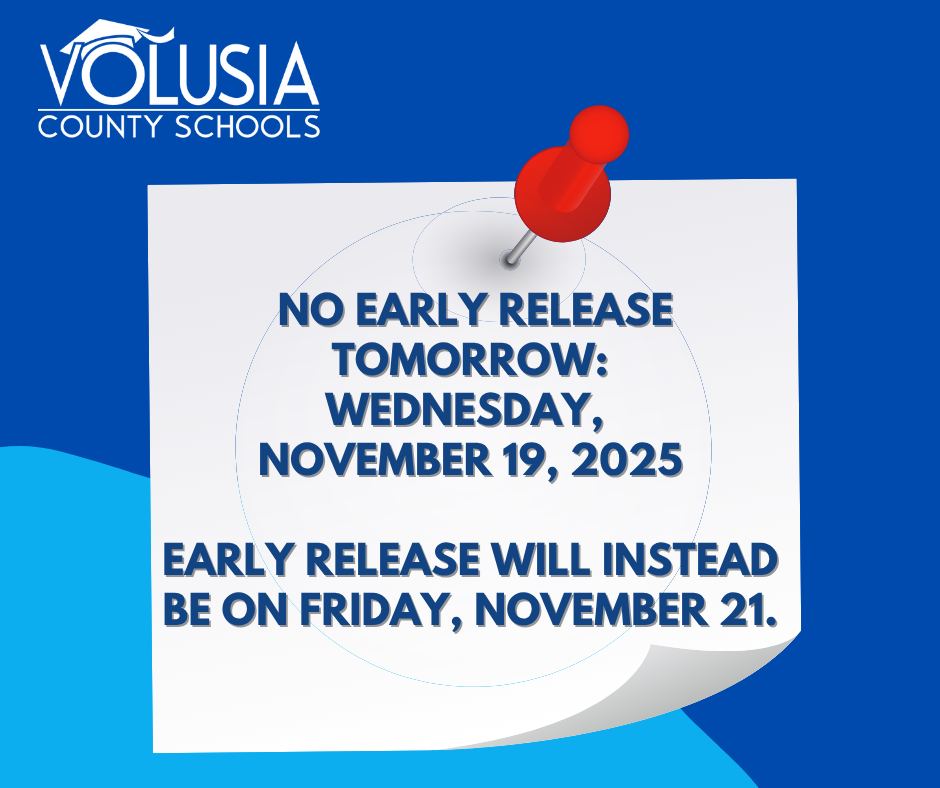 VOLUSIA
COUNTY SCHOOLS

NO EARLY RELEASE TOMORROW: WEDNESDAY, NOVEMBER 19, 2025

EARLY RELEASE WILL INSTEAD BE ON FRIDAY, NOVEMBER 21.